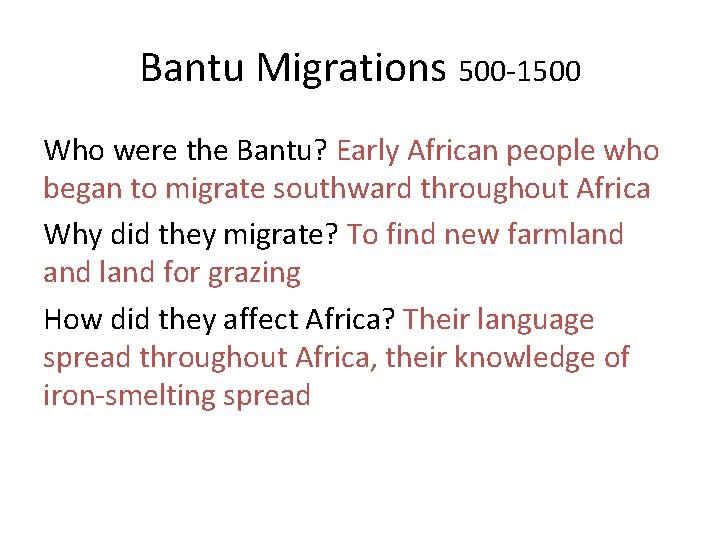 Bantu Migrations 500-1500

Who were the Bantu? Early African people who began to migrate southward throughout Africa

Why did they migrate? To find new farmland and land for grazing

How did they affect Africa? Their language spread throughout Africa, their knowledge of iron-smelting spread